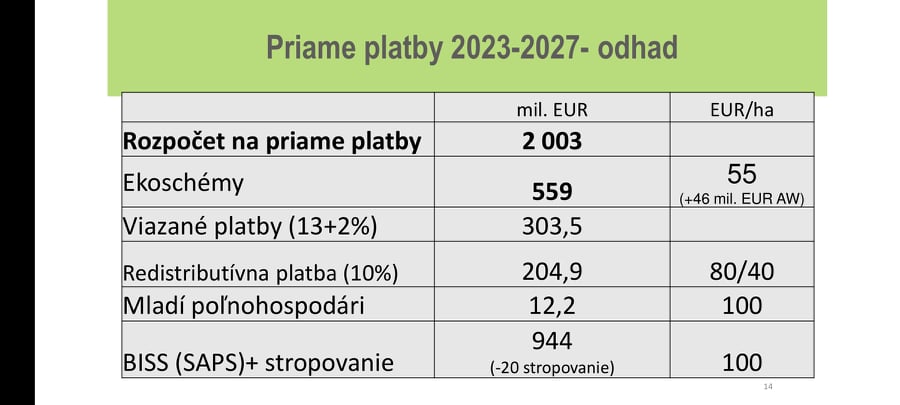 Priame platby 2023-2027- odhad

| | mil. EUR | EUR/ha |
|---|---|---|
| **Rozpočet na priame platby** | **2 003** | |
| Ekoschémy | **559** | 55 (+46 mil. EUR AW) |
| Viazané platby (13+2%) | 303,5 | |
| Redistributívna platba (10%) | 204,9 | 80/40 |
| Mladí poľnohospodári | 12,2 | 100 |
| BISS (SAPS)+ stropovanie | 944 (-20 stropovanie) | 100 |

14